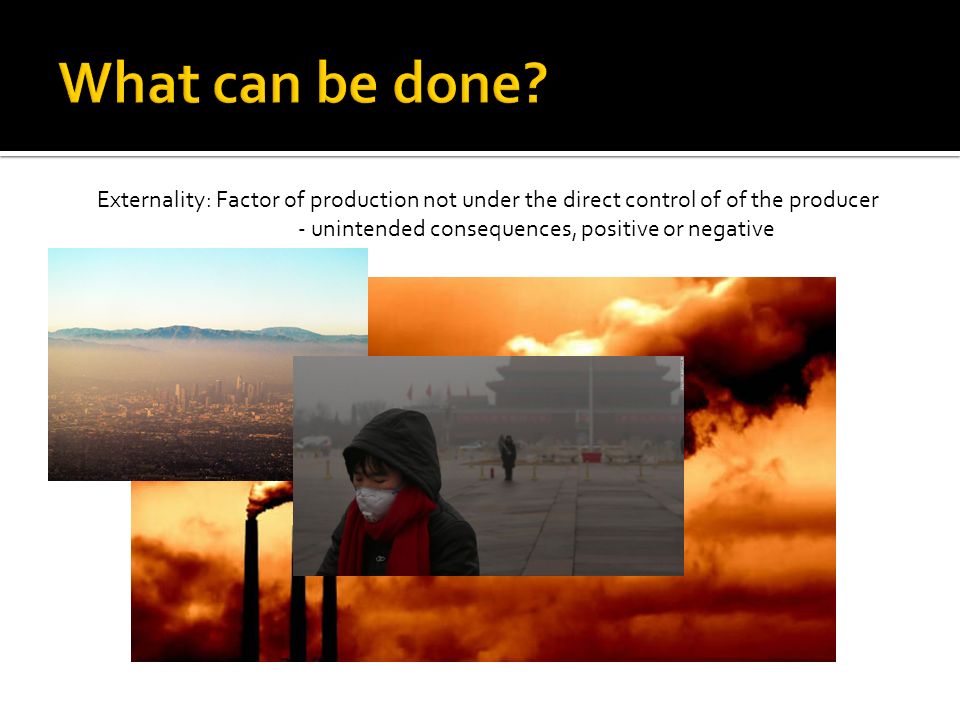 What can be done?

Externality: Factor of production not under the direct control of of the producer
- unintended consequences, positive or negative